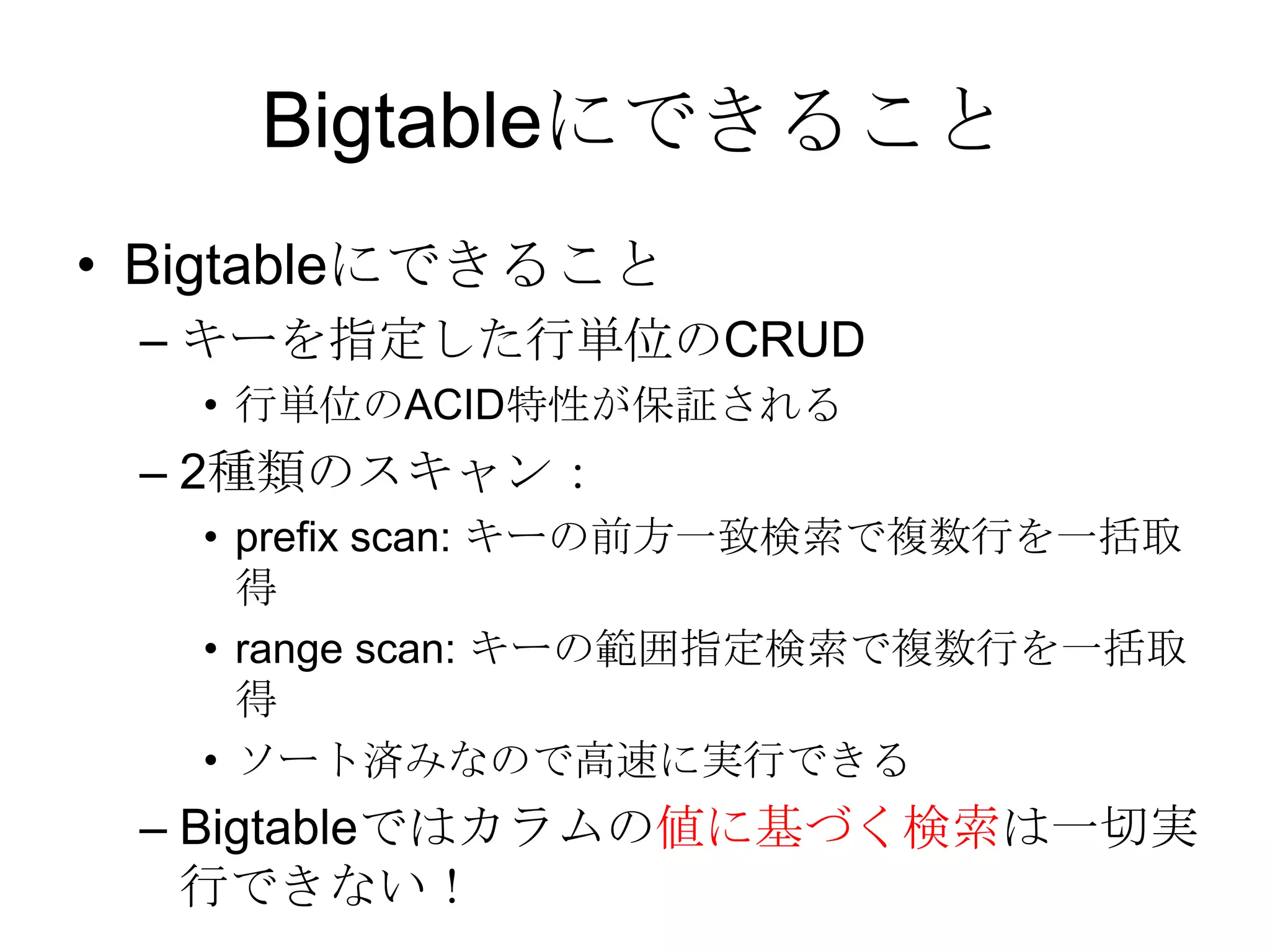 Bigtableにできること

• Bigtableにできること
– キーを指定した行単位のCRUD
• 行単位のACID特性が保証される
– 2種類のスキャン：
• prefix scan: キーの前方一致検索で複数行を一括取得
• range scan: キーの範囲指定検索で複数行を一括取得
• ソート済みなので高速に実行できる
– Bigtableではカラムの値に基づく検索は一切実行できない！